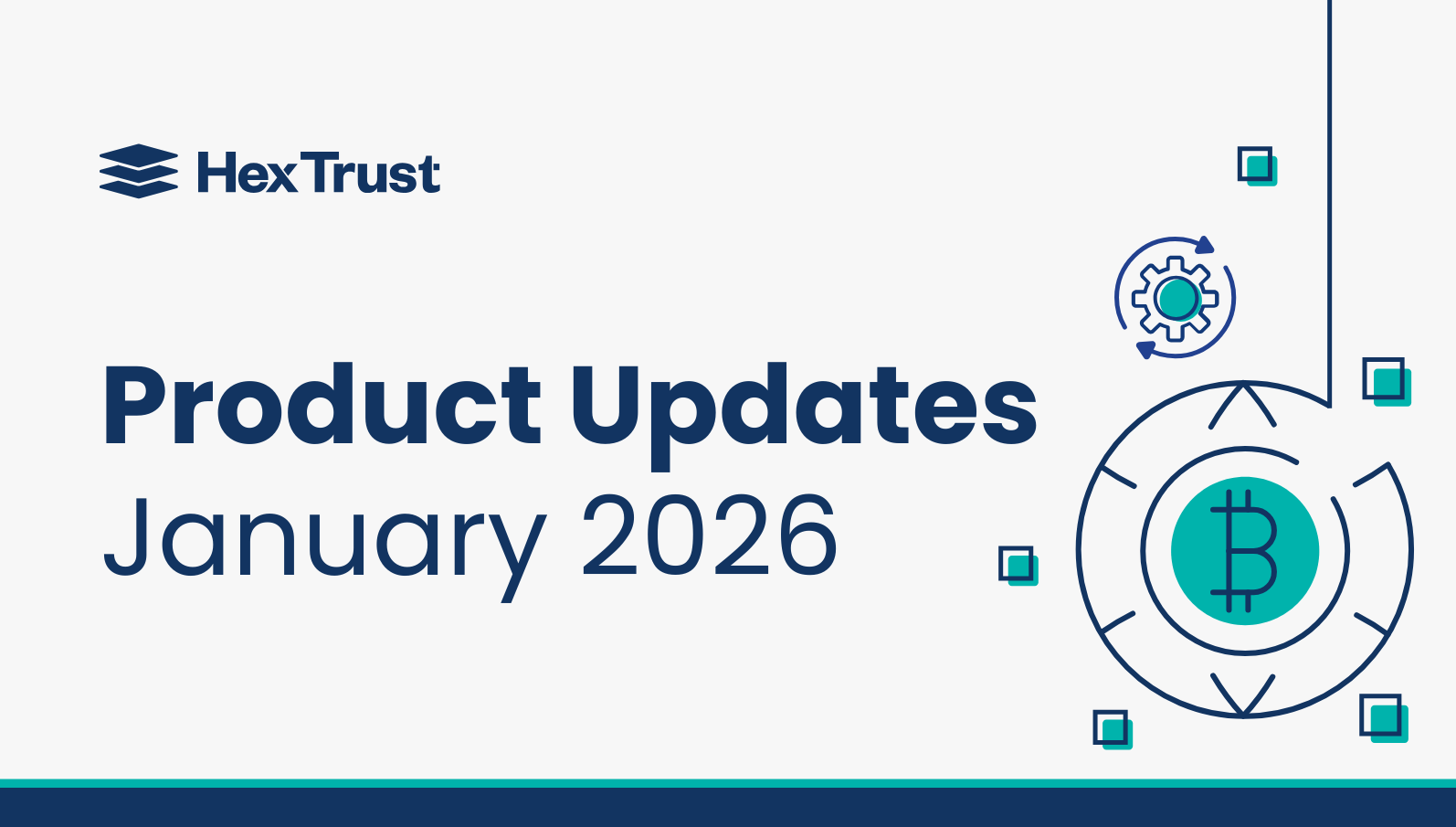 Hex Trust

Product Updates
January 2026